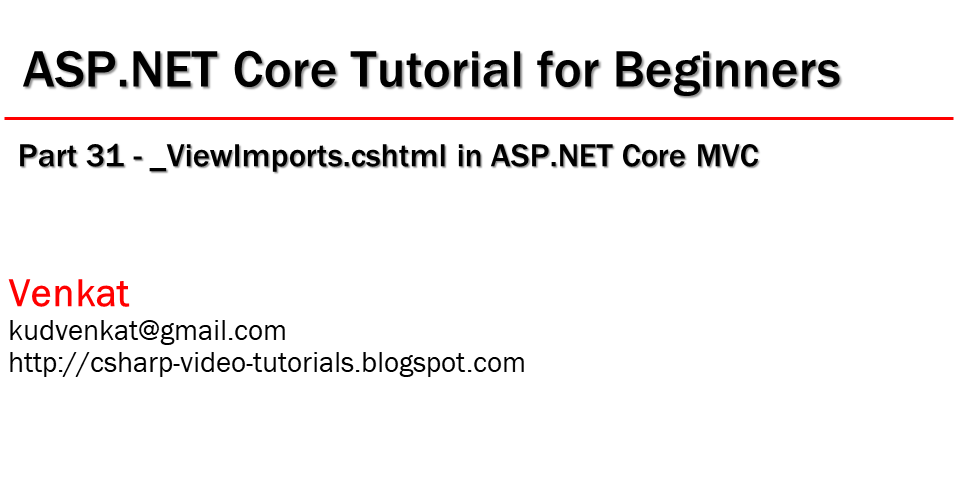 ASP.NET Core Tutorial for Beginners

Part 31 - _ViewImports.cshtml in ASP.NET Core MVC

Venkat
kudvenkat@gmail.com
http://csharp-video-tutorials.blogspot.com